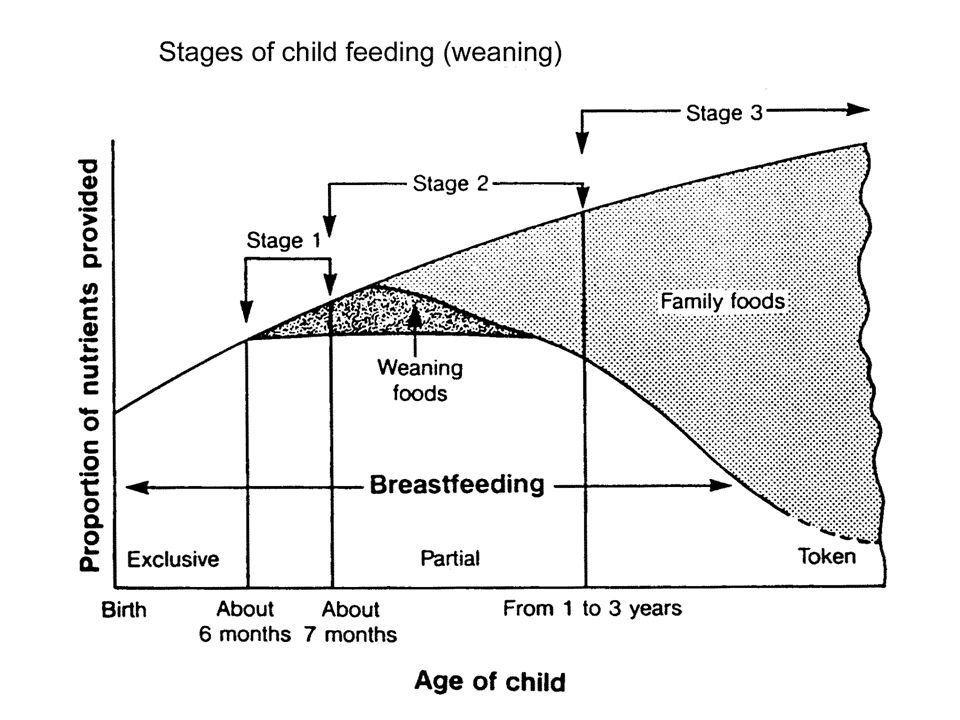 Stages of child feeding (weaning)

Stage 3

Stage 2

Stage 1

Proportion of nutrients provided

Family foods

Weaning foods

Breastfeeding

Exclusive

Partial

Token

Birth

About 6 months

About 7 months

From 1 to 3 years

Age of child